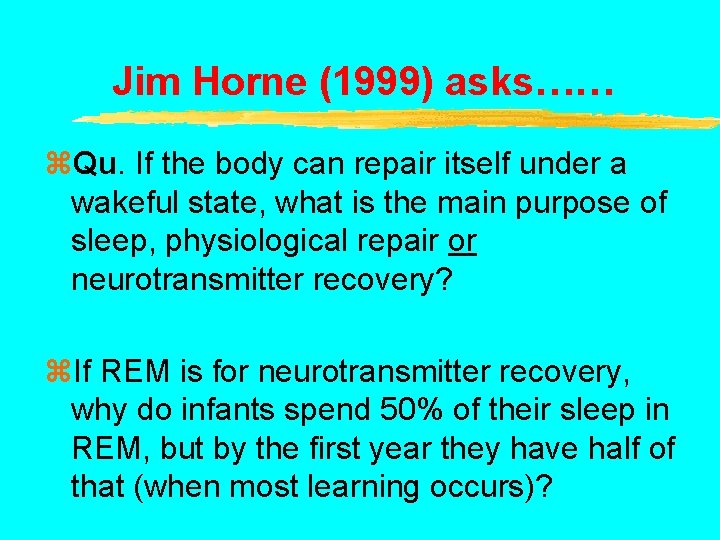 Jim Horne (1999) asks……

⌘Qu. If the body can repair itself under a wakeful state, what is the main purpose of sleep, physiological repair or neurotransmitter recovery?

⌘If REM is for neurotransmitter recovery, why do infants spend 50% of their sleep in REM, but by the first year they have half of that (when most learning occurs)?